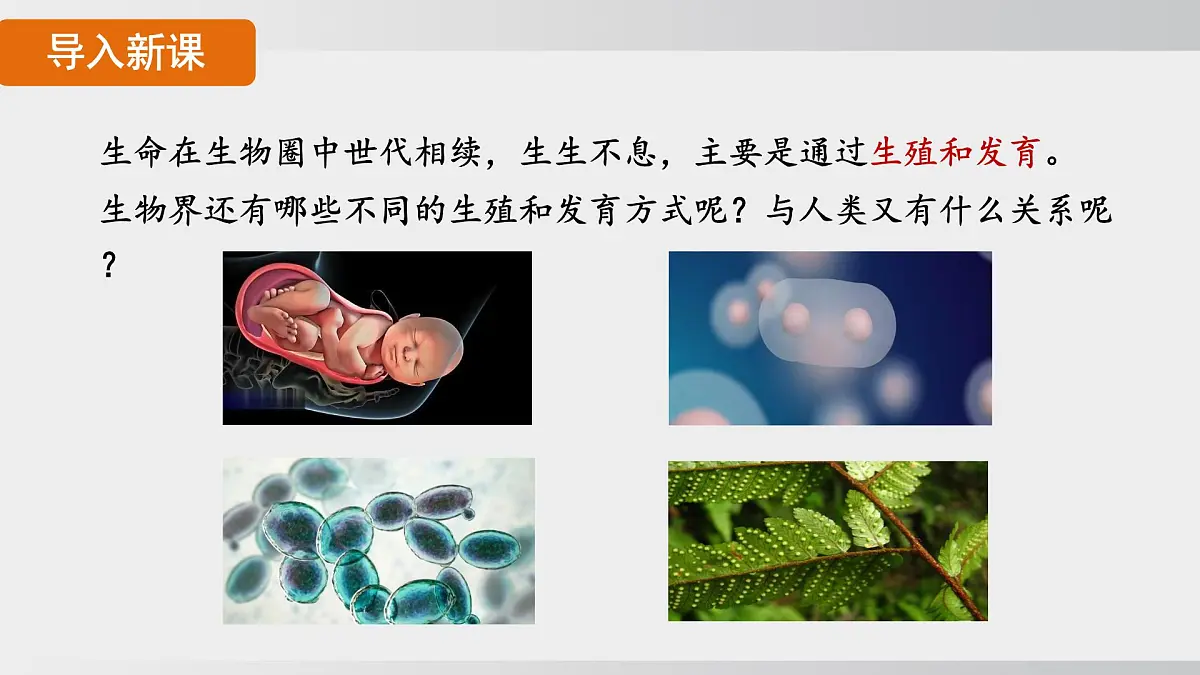 导入新课

生命在生物圈中世代相续，生生不息，主要是通过生殖和发育。生物界还有哪些不同的生殖和发育方式呢？与人类又有什么关系呢？